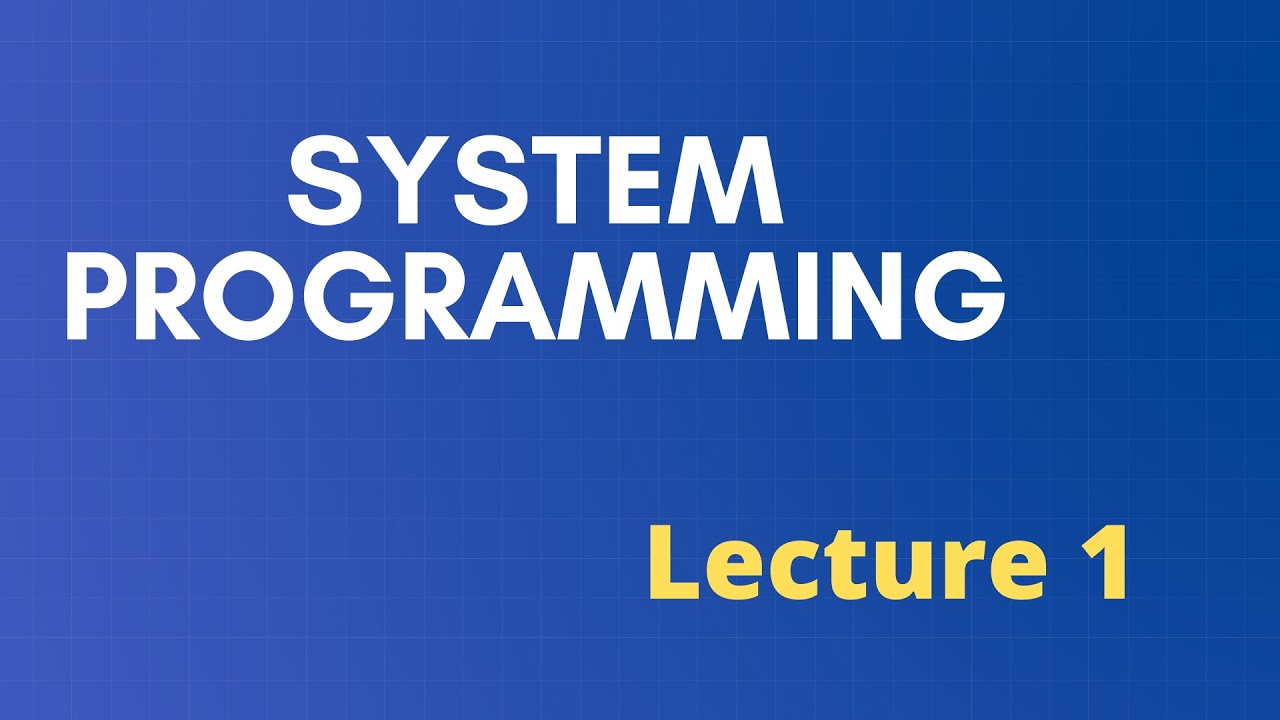 SYSTEM
PROGRAMMING

Lecture 1